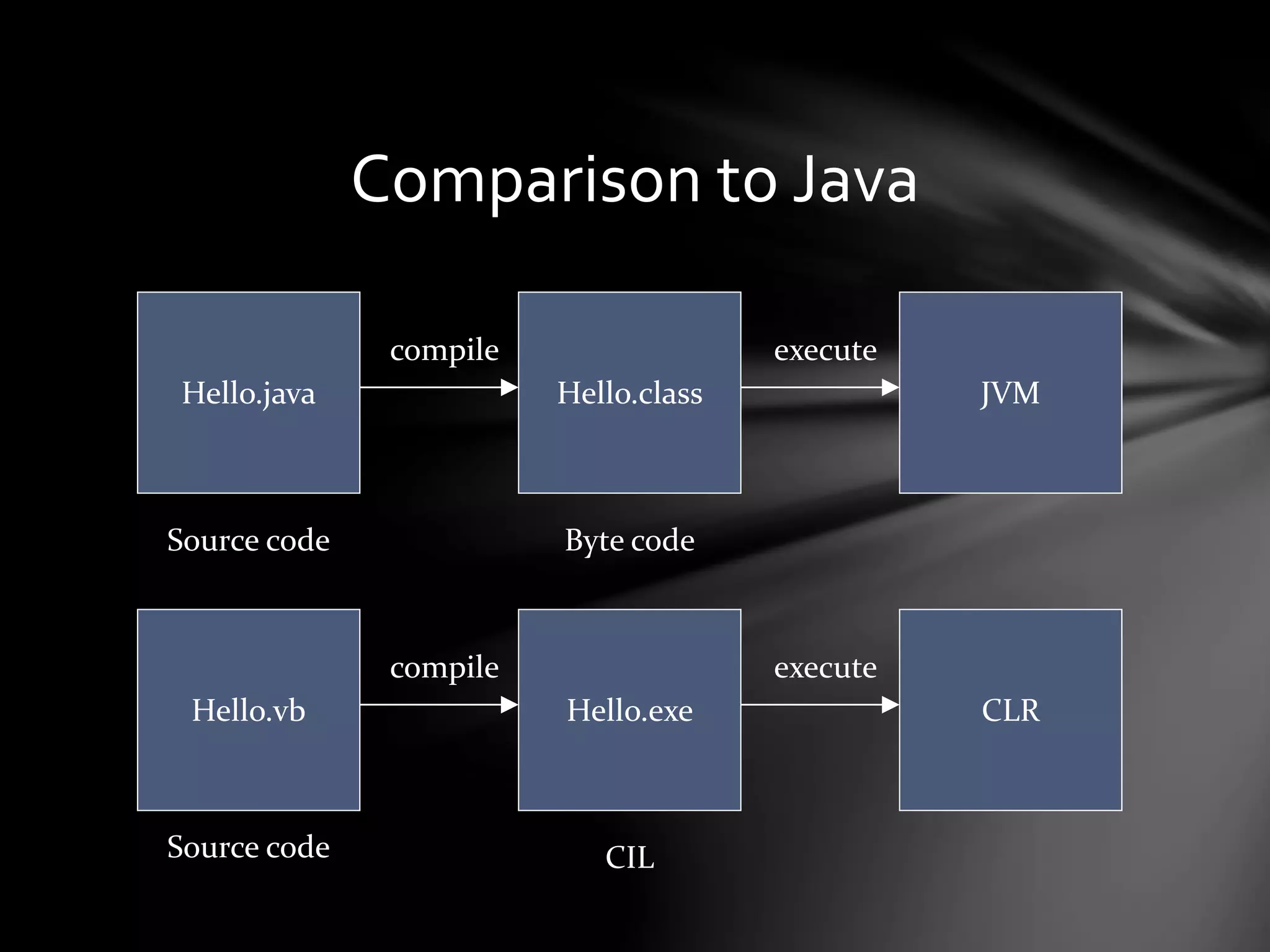 Comparison to Java

Hello.java

compile

Hello.class

execute

JVM

Source code

Byte code

Hello.vb

compile

Hello.exe

execute

CLR

Source code

CIL